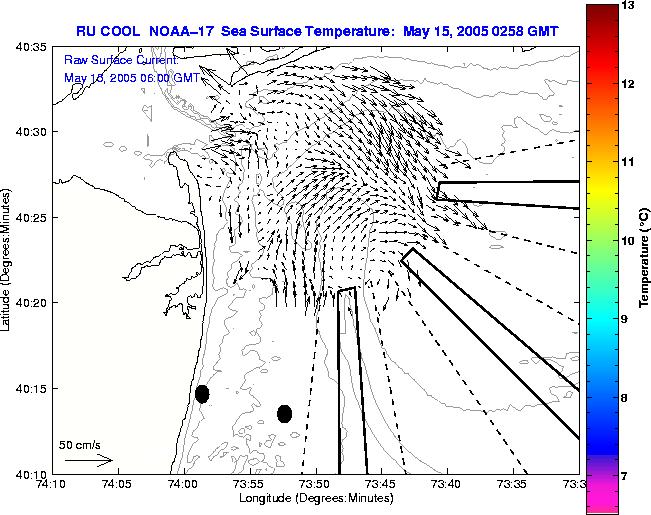 RU COOL NOAA–17 Sea Surface Temperature: May 15, 2005 0258 GMT

Raw Surface Current:
May 15, 2005 06:00 GMT

40:35
40:30
40:25
40:20
40:15
40:10

Latitude (Degrees:Minutes)

50 cm/s

74:10 74:05 74:00 73:55 73:50 73:45 73:40 73:35 73:3

Longitude (Degrees:Minutes)

13
12
11
10
9
8
7

Temperature (°C)